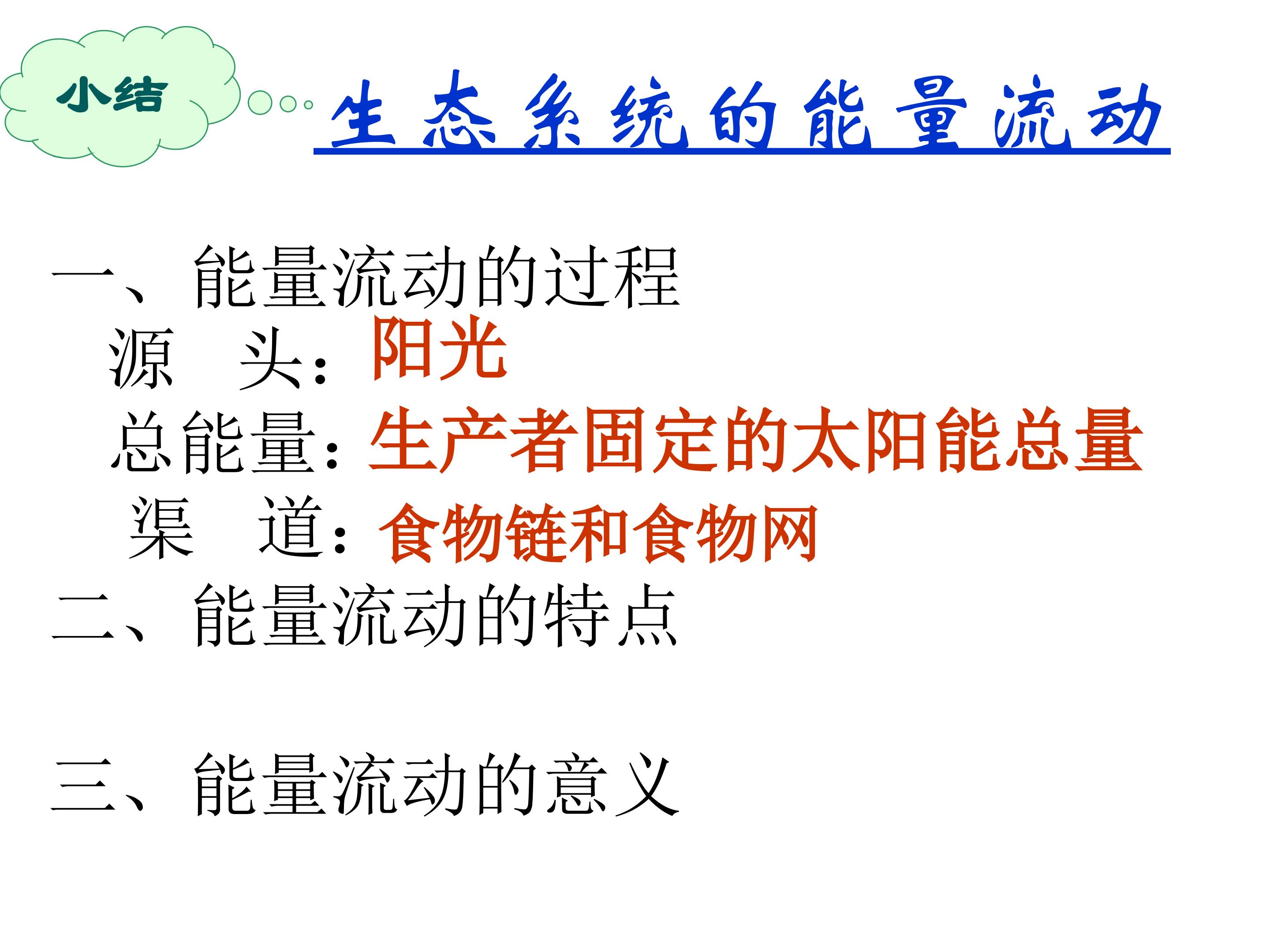 小结

生态系统的能量流动

一、能量流动的过程

源　头：阳光

总能量：生产者固定的太阳能总量

渠　道：食物链和食物网

二、能量流动的特点

三、能量流动的意义